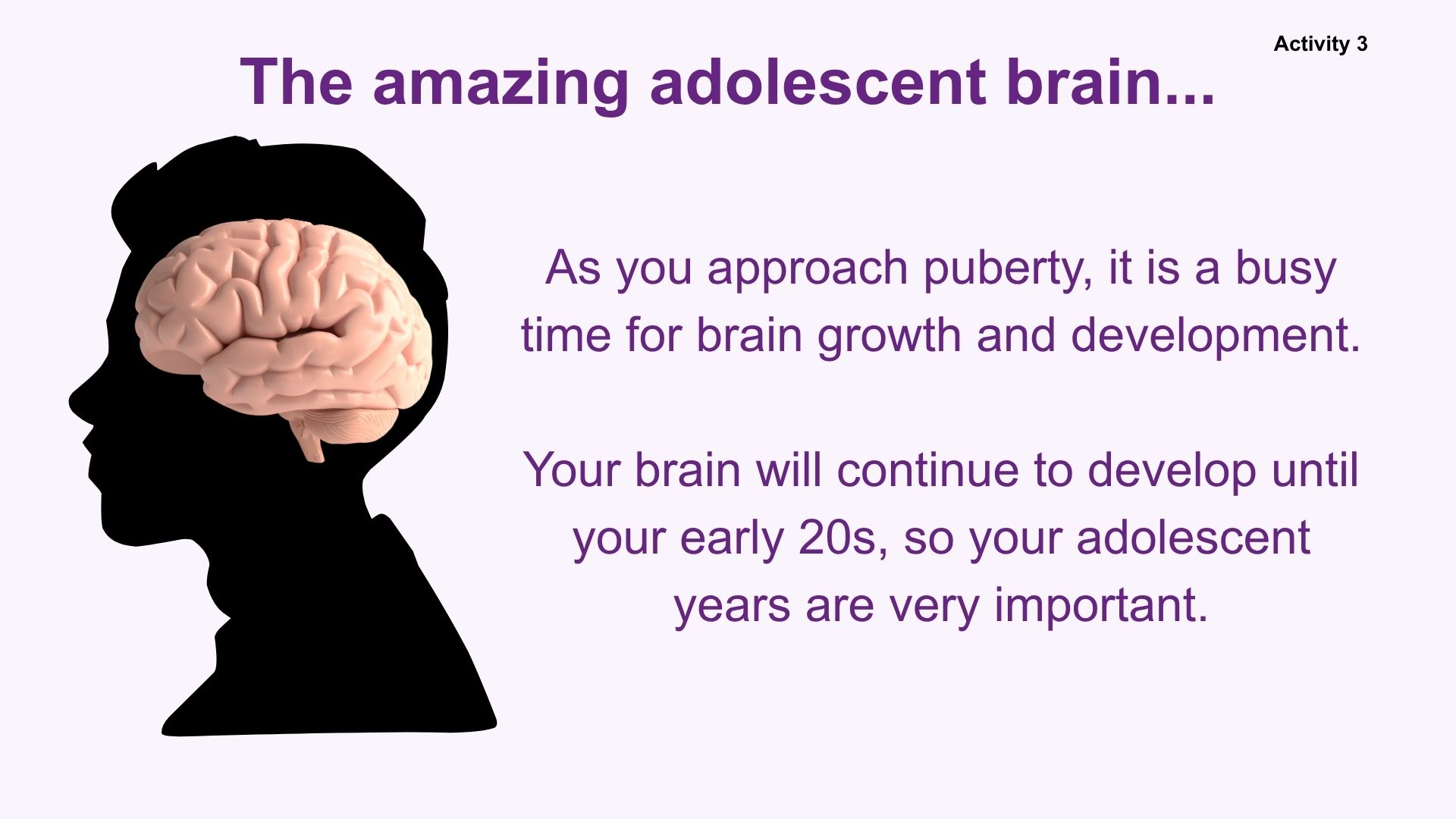 Activity 3

The amazing adolescent brain...

As you approach puberty, it is a busy time for brain growth and development.

Your brain will continue to develop until your early 20s, so your adolescent years are very important.